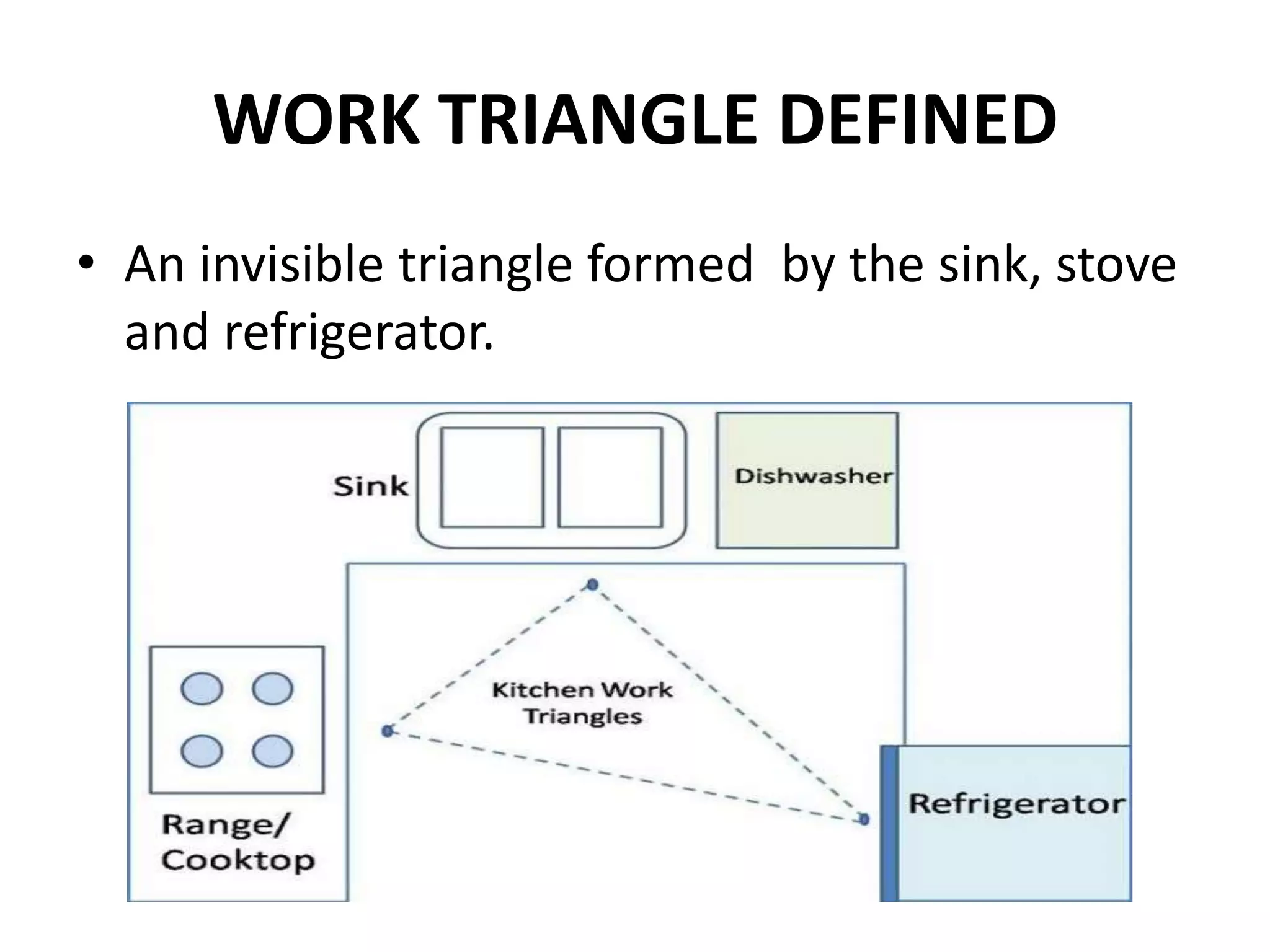 WORK TRIANGLE DEFINED

• An invisible triangle formed  by the sink, stove and refrigerator.

Sink

Dishwasher

Kitchen Work Triangles

Range/ Cooktop

Refrigerator